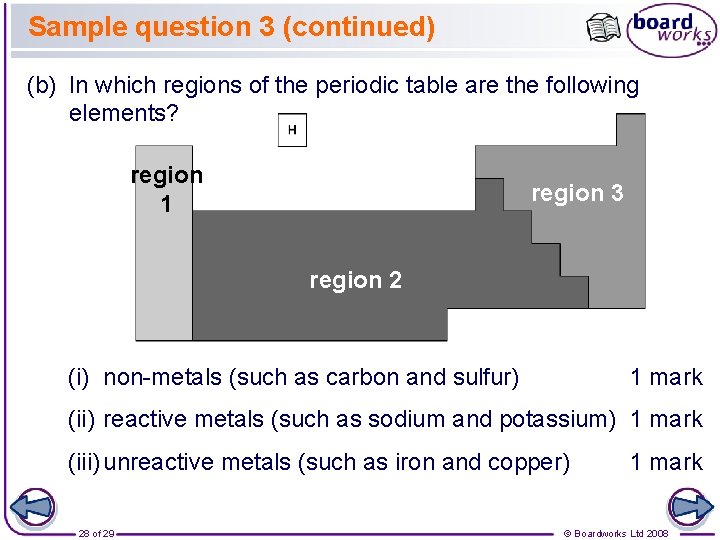 Sample question 3 (continued)

board works

(b) In which regions of the periodic table are the following elements?

H

region 1

region 2

region 3

(i) non-metals (such as carbon and sulfur) 1 mark

(ii) reactive metals (such as sodium and potassium) 1 mark

(iii) unreactive metals (such as iron and copper) 1 mark

28 of 29

© Boardworks Ltd 2008